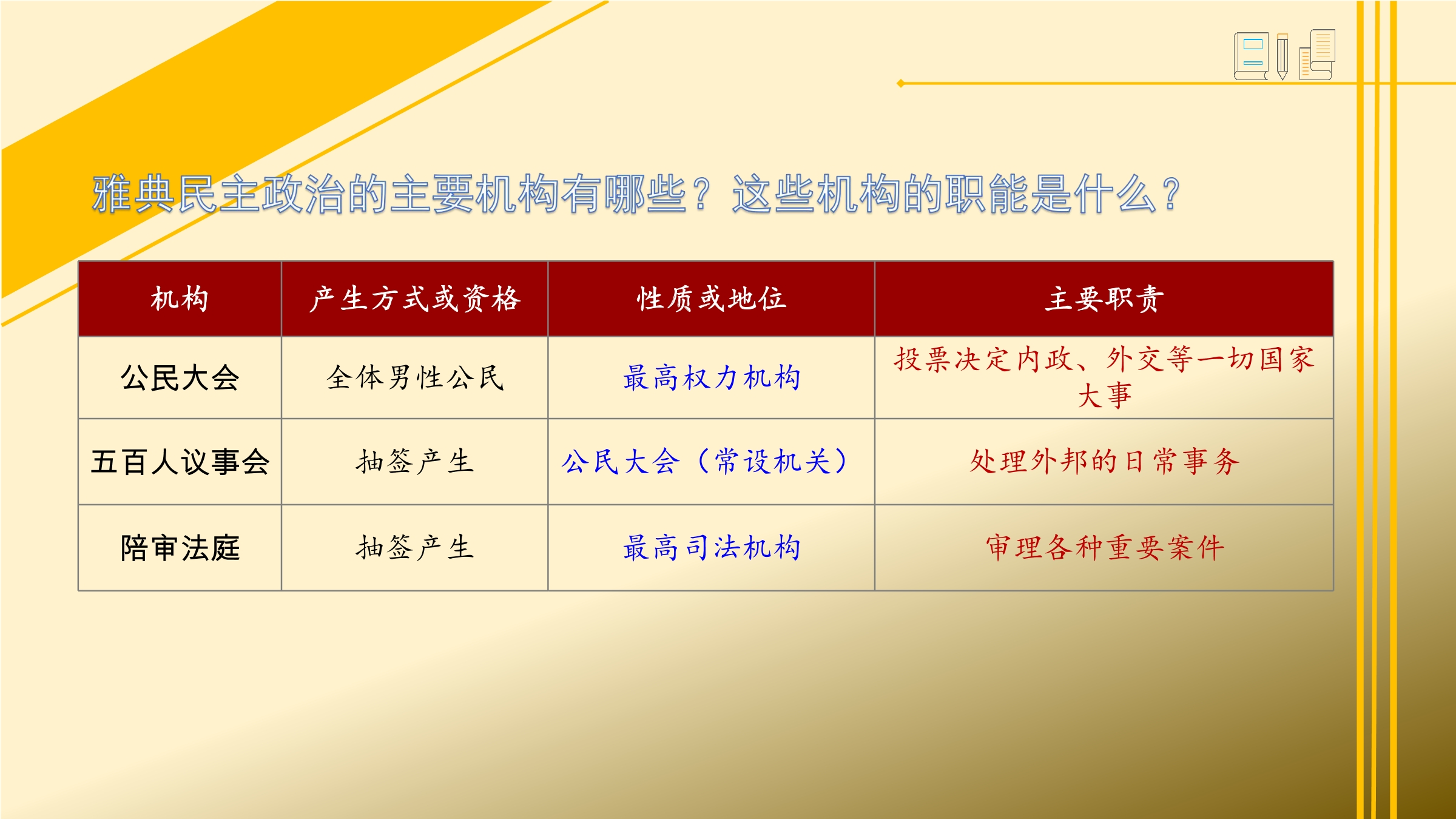 雅典民主政治的主要机构有哪些？这些机构的职能是什么？

| 机构 | 产生方式或资格 | 性质或地位 | 主要职责 |
|---|---|---|---|
| 公民大会 | 全体男性公民 | 最高权力机构 | 投票决定内政、外交等一切国家大事 |
| 五百人议事会 | 抽签产生 | 公民大会（常设机关） | 处理外邦的日常事务 |
| 陪审法庭 | 抽签产生 | 最高司法机构 | 审理各种重要案件 |